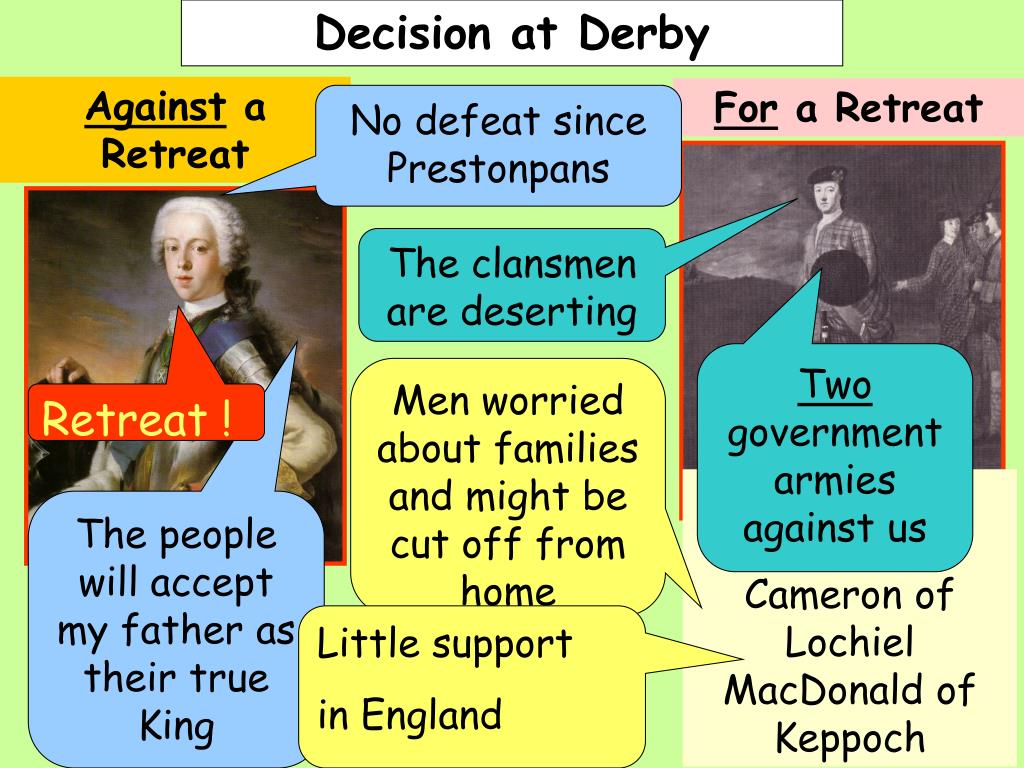 Decision at Derby

Against a Retreat

No defeat since Prestonpans

For a Retreat

The clansmen are deserting

Retreat !

Men worried about families and might be cut off from home

Two government armies against us

The people will accept my father as their true King

Little support in England

Cameron of Lochiel MacDonald of Keppoch